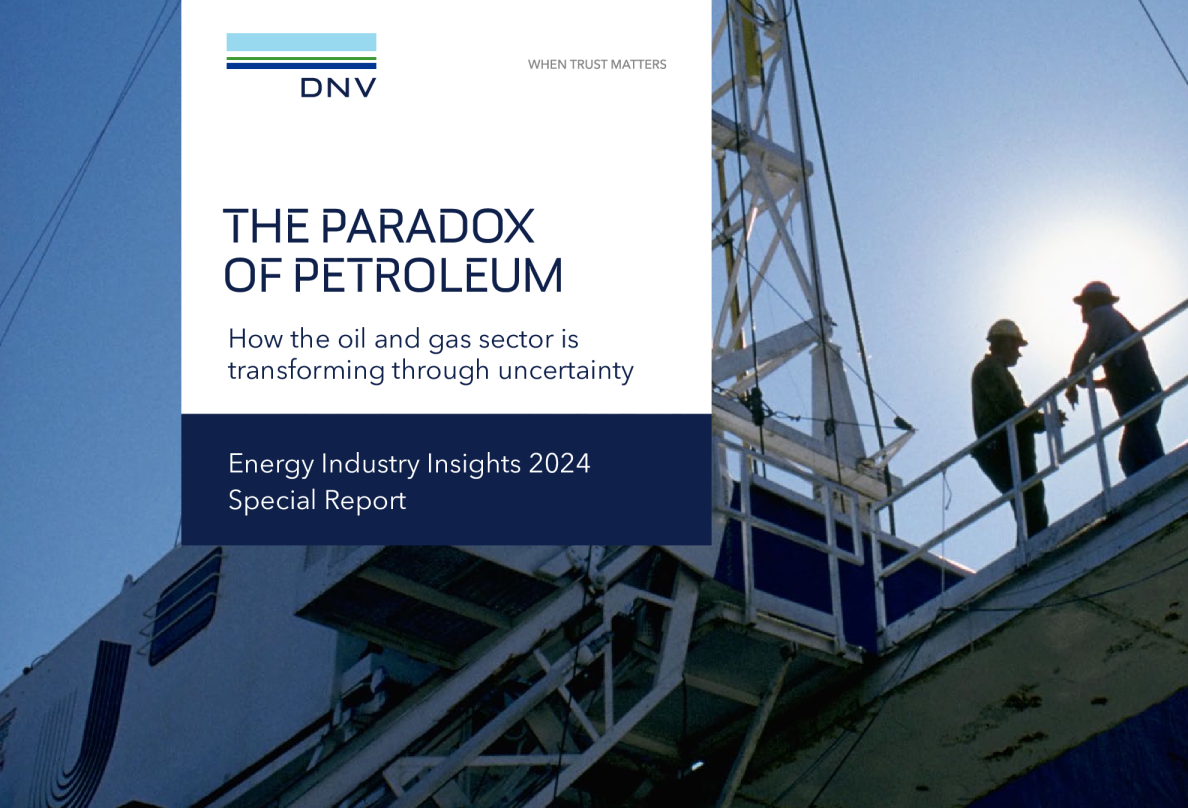 DNV

WHEN TRUST MATTERS

THE PARADOX OF PETROLEUM

How the oil and gas sector is transforming through uncertainty

Energy Industry Insights 2024
Special Report